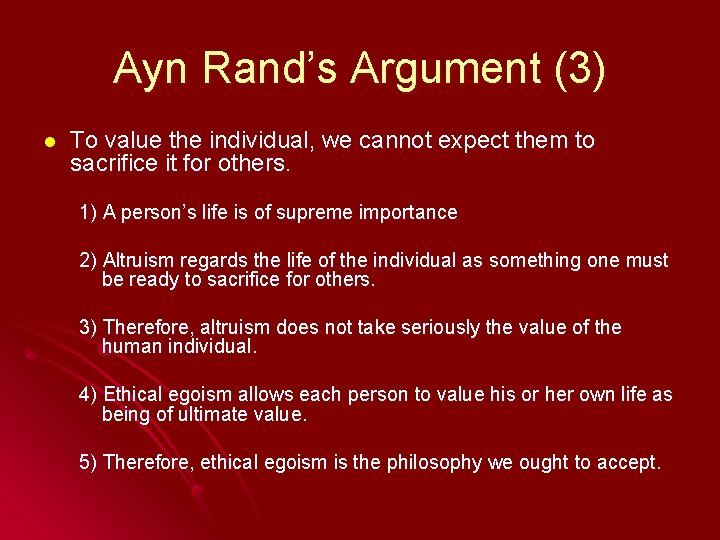 Ayn Rand's Argument (3)

To value the individual, we cannot expect them to sacrifice it for others.

1) A person's life is of supreme importance

2) Altruism regards the life of the individual as something one must be ready to sacrifice for others.

3) Therefore, altruism does not take seriously the value of the human individual.

4) Ethical egoism allows each person to value his or her own life as being of ultimate value.

5) Therefore, ethical egoism is the philosophy we ought to accept.